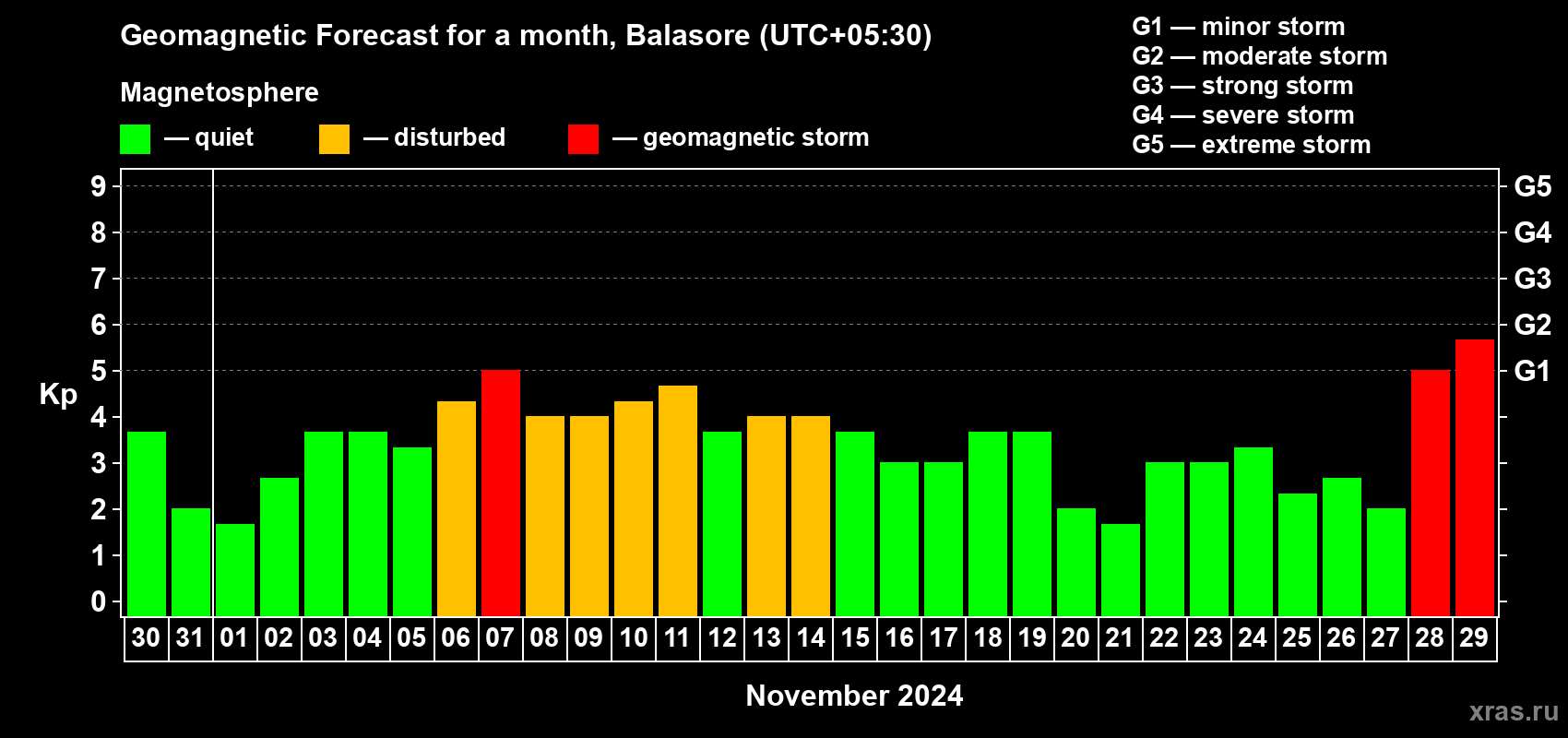 Geomagnetic Forecast for a month, Balasore (UTC+05:30)

Magnetosphere

— quiet — disturbed — geomagnetic storm

G1 — minor storm
G2 — moderate storm
G3 — strong storm
G4 — severe storm
G5 — extreme storm

Kp

9
8
7
6
5
4
3
2
1
0

G5
G4
G3
G2
G1

30 31 01 02 03 04 05 06 07 08 09 10 11 12 13 14 15 16 17 18 19 20 21 22 23 24 25 26 27 28 29

November 2024

xras.ru